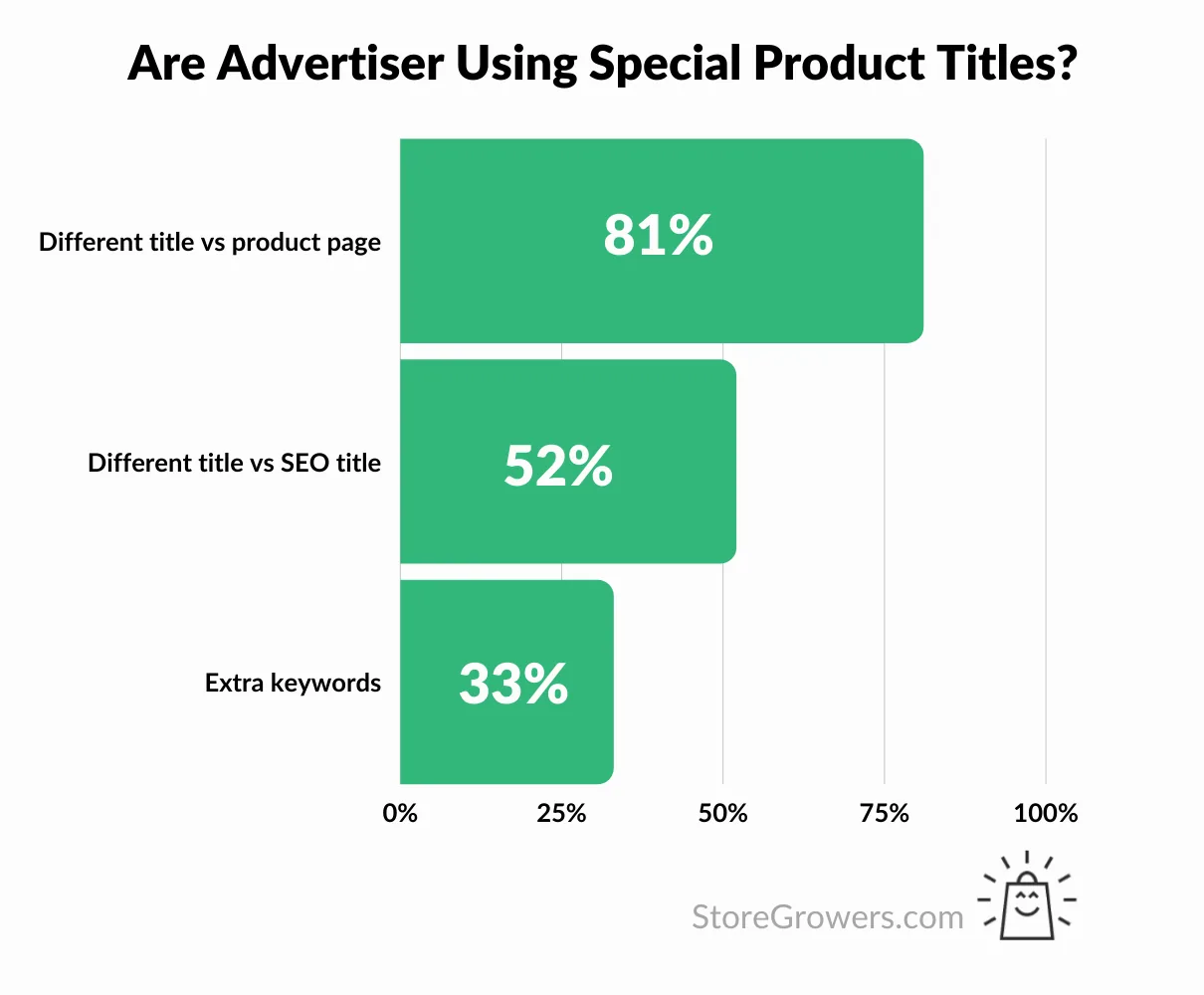 Are Advertiser Using Special Product Titles?

Different title vs product page 81%

Different title vs SEO title 52%

Extra keywords 33%

0% 25% 50% 75% 100%

StoreGrowers.com